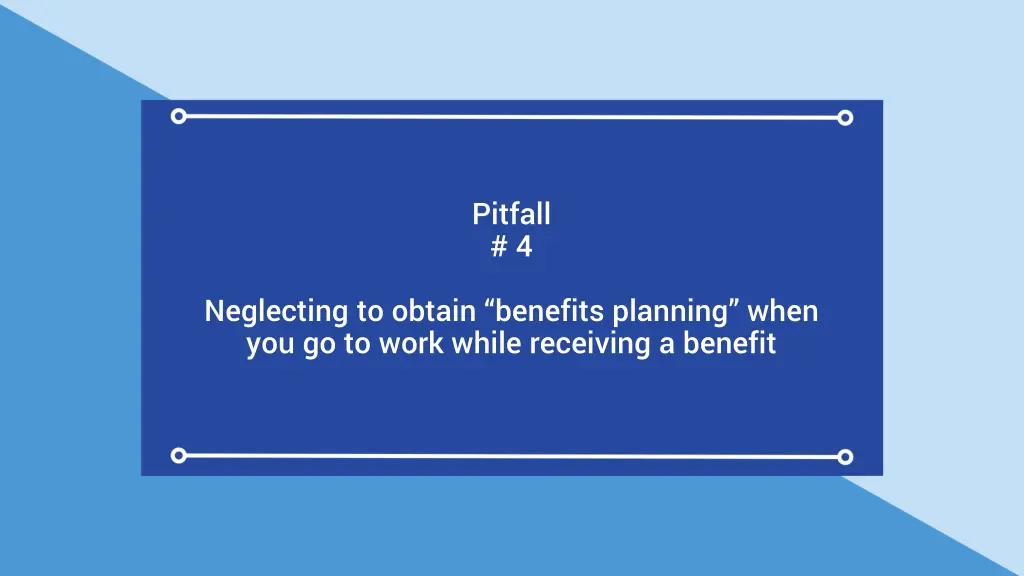 Pitfall
# 4

Neglecting to obtain “benefits planning” when you go to work while receiving a benefit